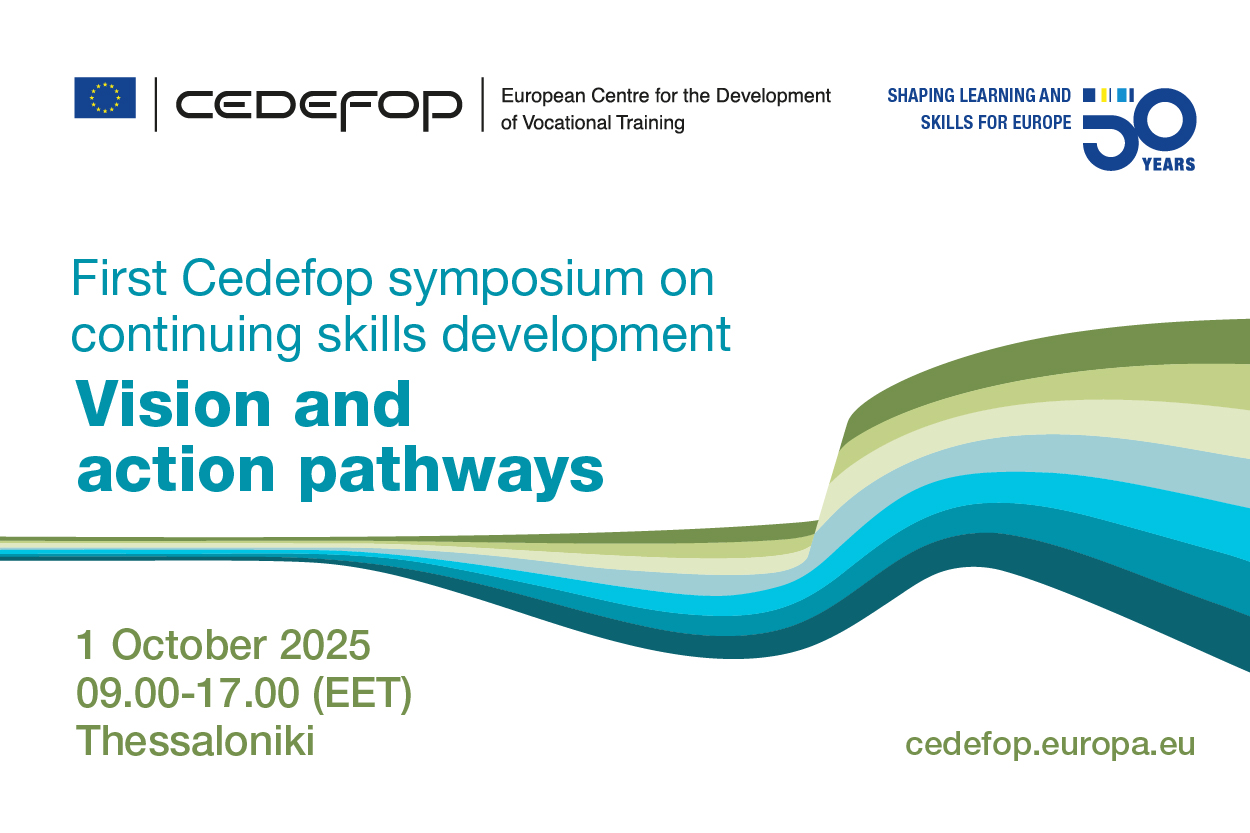 CEDEFOP

European Centre for the Development of Vocational Training

SHAPING LEARNING AND SKILLS FOR EUROPE

50 YEARS

First Cedefop symposium on continuing skills development

Vision and action pathways

1 October 2025
09.00-17.00 (EET)
Thessaloniki

cedefop.europa.eu